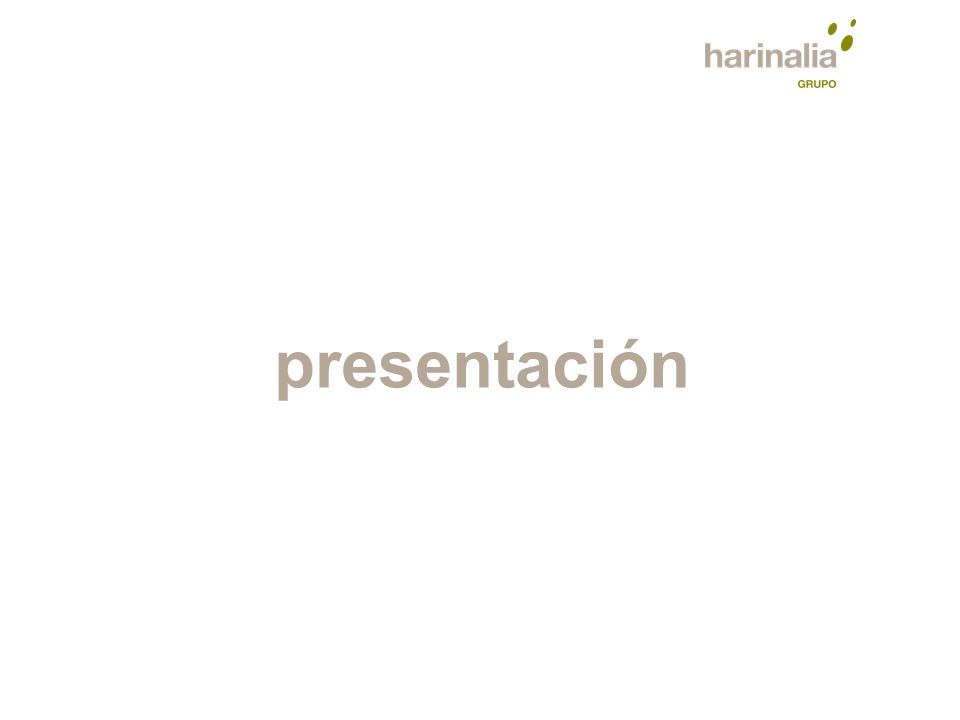 harinalia
GRUPO

presentación